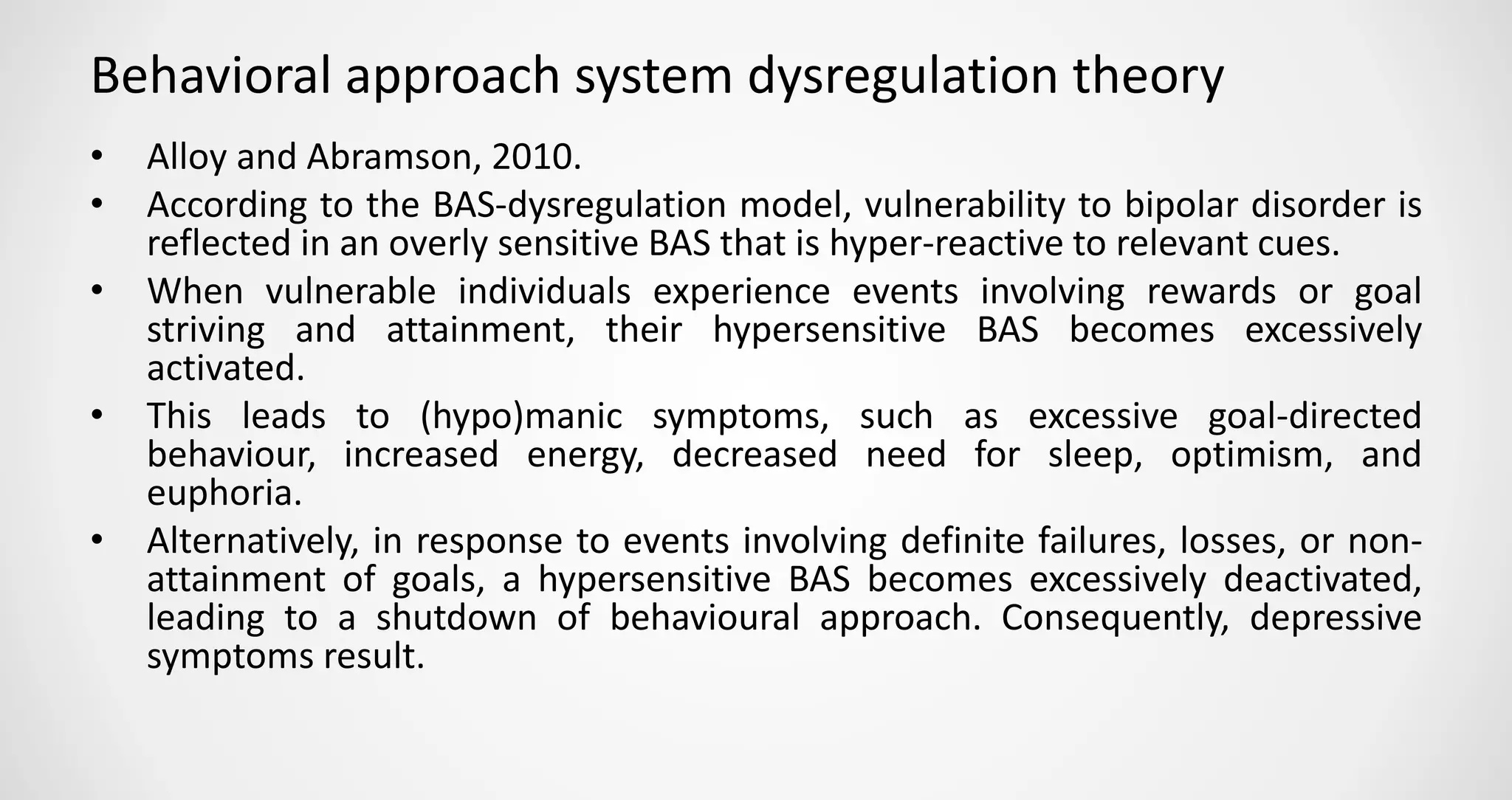 Behavioral approach system dysregulation theory

• Alloy and Abramson, 2010.
• According to the BAS-dysregulation model, vulnerability to bipolar disorder is reflected in an overly sensitive BAS that is hyper-reactive to relevant cues.
• When vulnerable individuals experience events involving rewards or goal striving and attainment, their hypersensitive BAS becomes excessively activated.
• This leads to (hypo)manic symptoms, such as excessive goal-directed behaviour, increased energy, decreased need for sleep, optimism, and euphoria.
• Alternatively, in response to events involving definite failures, losses, or non-attainment of goals, a hypersensitive BAS becomes excessively deactivated, leading to a shutdown of behavioural approach. Consequently, depressive symptoms result.